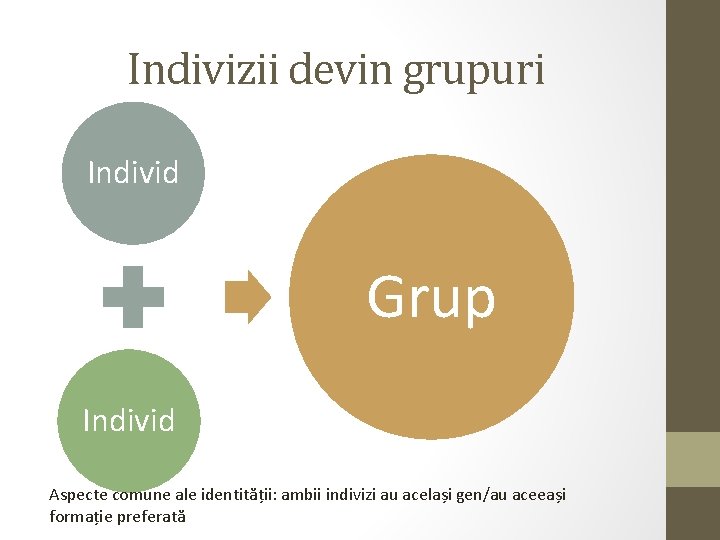 Indivizii devin grupuri

Individ

Individ

Grup

Aspecte comune ale identității: ambii indivizi au același gen/au aceeași formație preferată